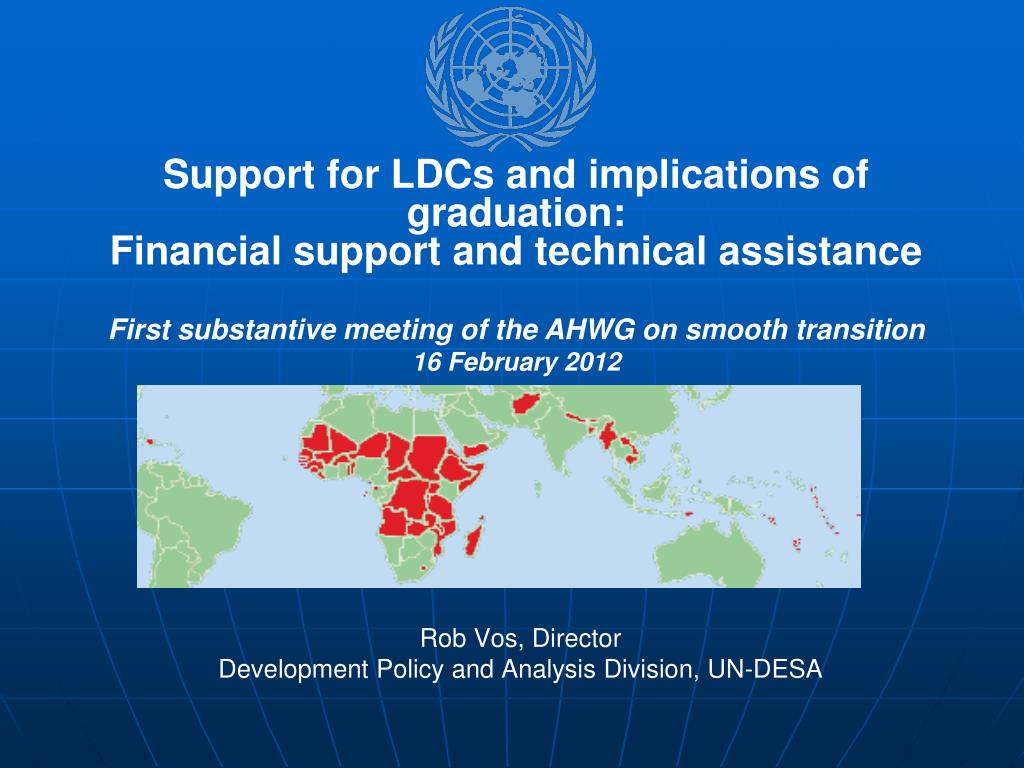 Support for LDCs and implications of graduation:
Financial support and technical assistance

First substantive meeting of the AHWG on smooth transition
16 February 2012

Rob Vos, Director
Development Policy and Analysis Division, UN-DESA